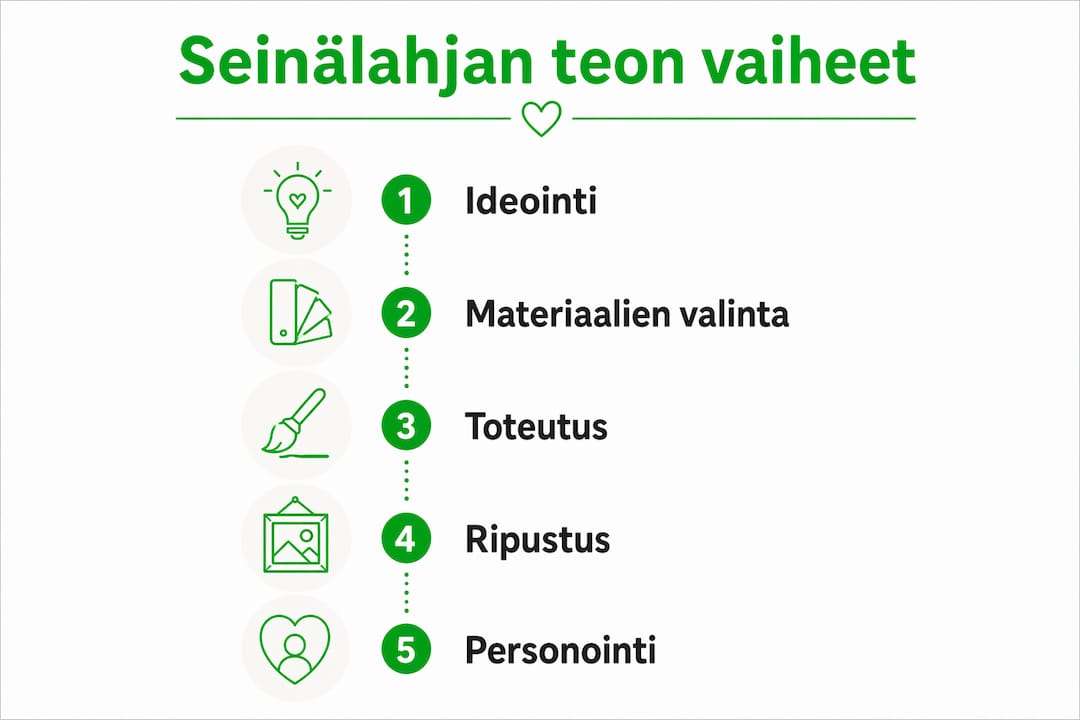 Seinälahjan teon vaiheet

1 Ideointi

2 Materiaalien valinta

3 Toteutus

4 Ripustus

5 Personointi